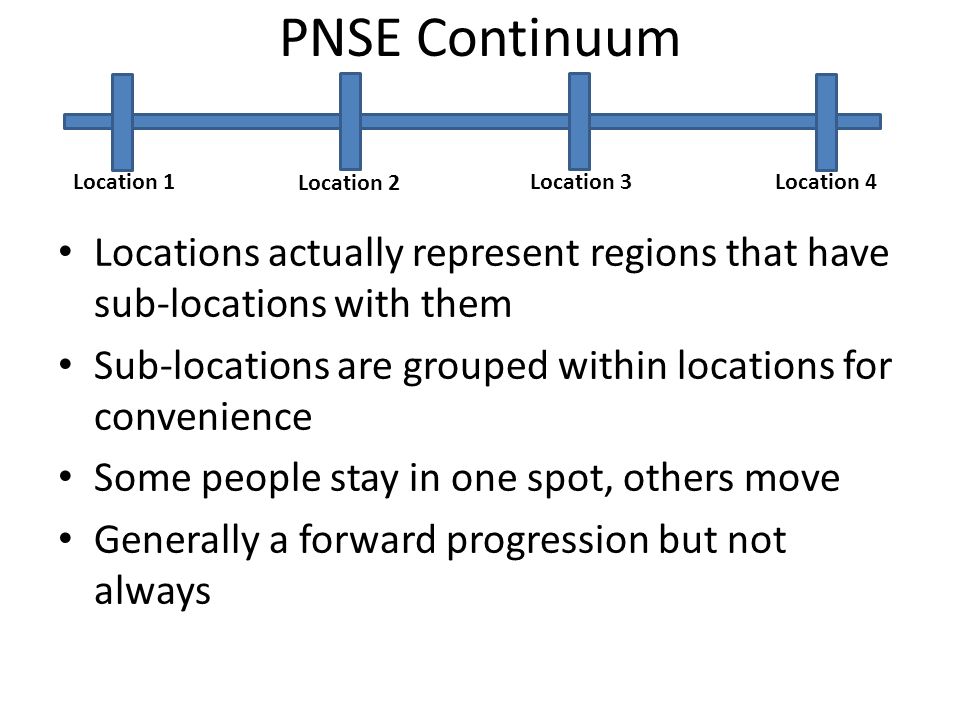 PNSE Continuum

Location 1

Location 2

Location 3

Location 4

• Locations actually represent regions that have sub-locations with them
• Sub-locations are grouped within locations for convenience
• Some people stay in one spot, others move
• Generally a forward progression but not always